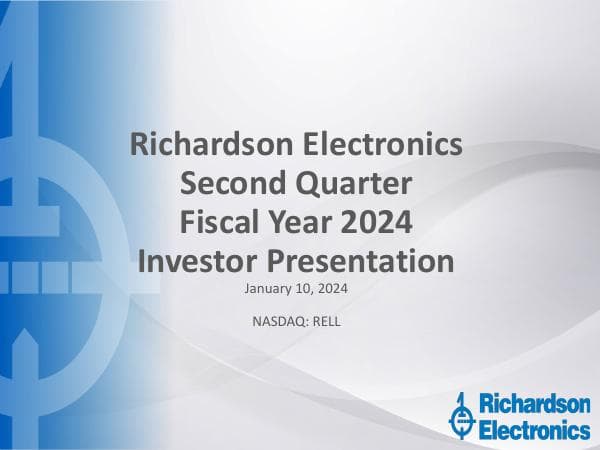 Richardson Electronics
Second Quarter
Fiscal Year 2024
Investor Presentation

January 10, 2024

NASDAQ: RELL

Richardson Electronics